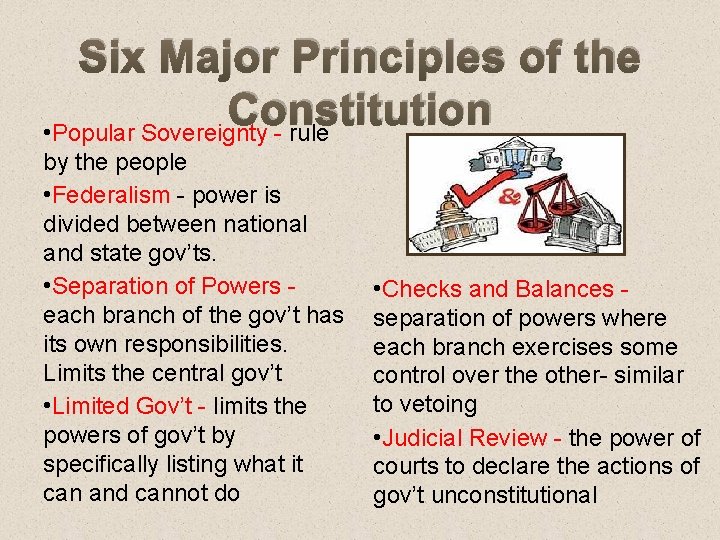 Six Major Principles of the Constitution

•Popular Sovereignty - rule by the people

•Federalism - power is divided between national and state gov'ts.

•Separation of Powers - each branch of the gov't has its own responsibilities. Limits the central gov't

•Limited Gov't - limits the powers of gov't by specifically listing what it can and cannot do

&

•Checks and Balances - separation of powers where each branch exercises some control over the other- similar to vetoing

•Judicial Review - the power of courts to declare the actions of gov't unconstitutional